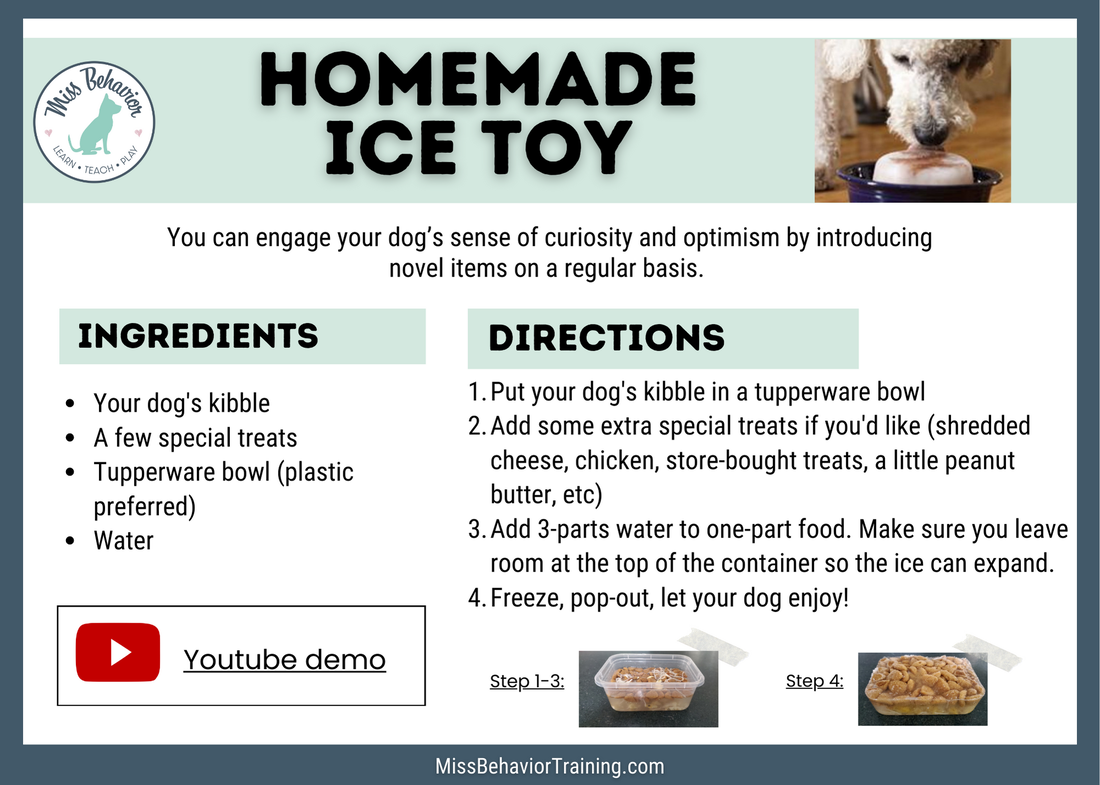 Miss Behavior
LEARN • TEACH • PLAY

HOMEMADE ICE TOY

You can engage your dog's sense of curiosity and optimism by introducing novel items on a regular basis.

INGREDIENTS

- Your dog's kibble
- A few special treats
- Tupperware bowl (plastic preferred)
- Water

Youtube demo

DIRECTIONS

1. Put your dog's kibble in a tupperware bowl
2. Add some extra special treats if you'd like (shredded cheese, chicken, store-bought treats, a little peanut butter, etc)
3. Add 3-parts water to one-part food. Make sure you leave room at the top of the container so the ice can expand.
4. Freeze, pop-out, let your dog enjoy!

Step 1-3:

Step 4:

MissBehaviorTraining.com